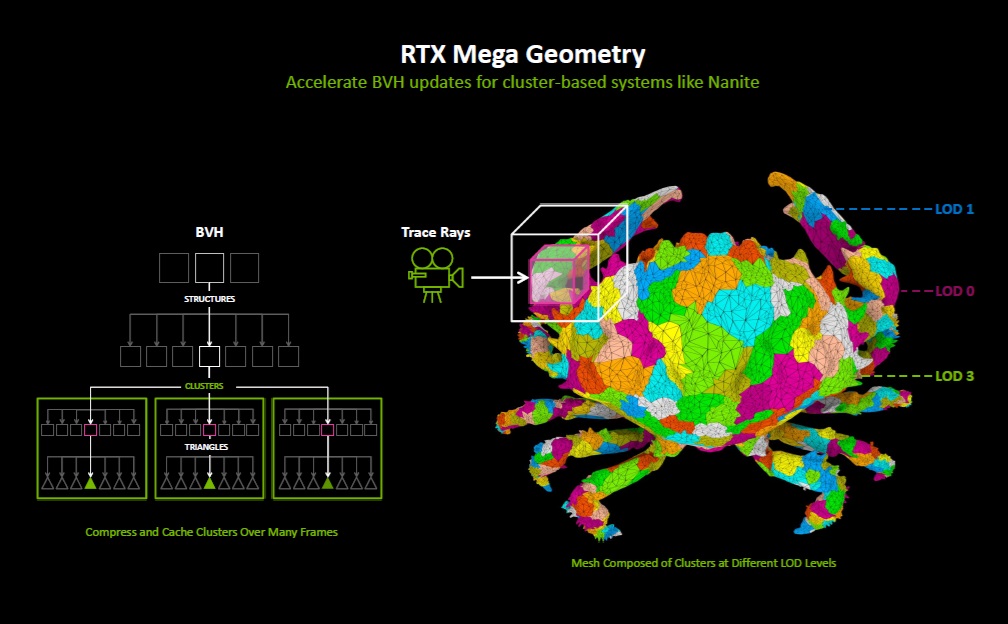 RTX Mega Geometry
Accelerate BVH updates for cluster-based systems like Nanite

BVH

STRUCTURES

CLUSTERS

TRIANGLES

Compress and Cache Clusters Over Many Frames

Trace Rays

LOD 1

LOD 0

LOD 3

Mesh Composed of Clusters at Different LOD Levels